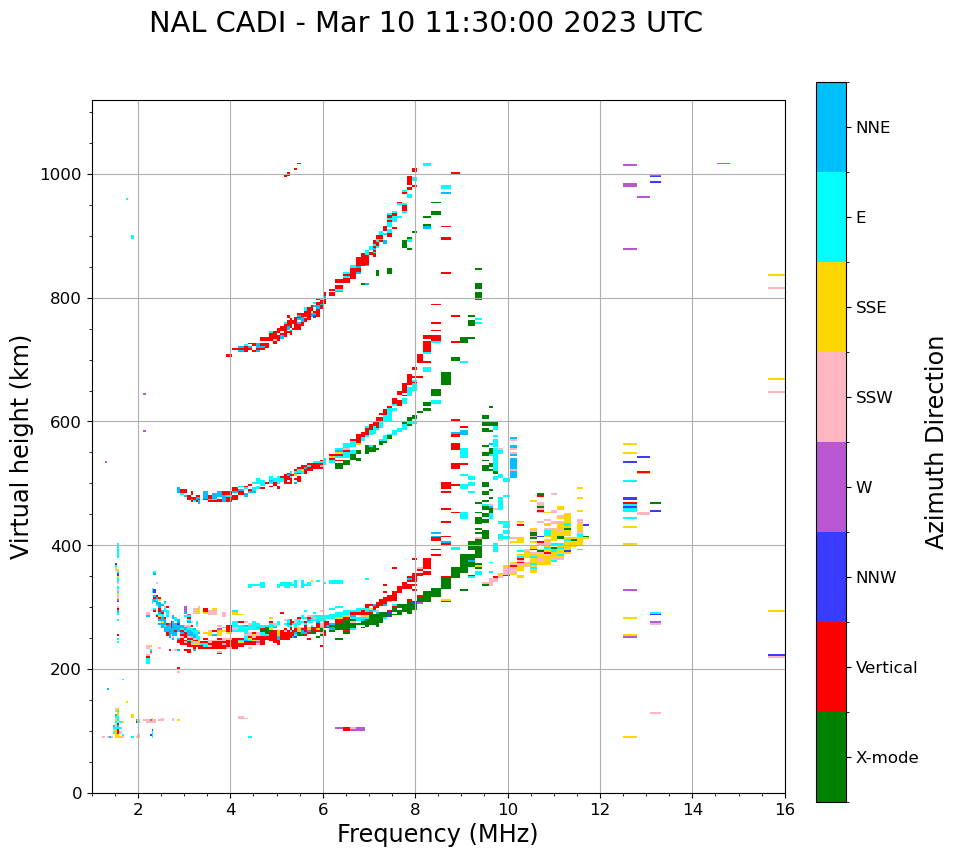 NAL CADI - Mar 10 11:30:00 2023 UTC

Virtual height (km)

1000
800
600
400
200
0

2
4
6
8
10
12
14
16

Frequency (MHz)

NNE
E
SSE
SSW
W
NNW
Vertical
X-mode

Azimuth Direction